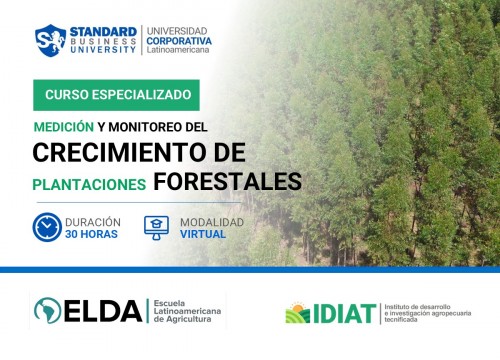 STANDARD BUSINESS UNIVERSITY

UNIVERSIDAD CORPORATIVA Latinoamericana

CURSO ESPECIALIZADO

MEDICIÓN Y MONITOREO DEL

CRECIMIENTO DE

PLANTACIONES FORESTALES

DURACIÓN 30 HORAS

MODALIDAD VIRTUAL

ELDA Escuela Latinoamericana de Agricultura

IDIAT Instituto de desarrollo e investigación agropecuaria tecnificada